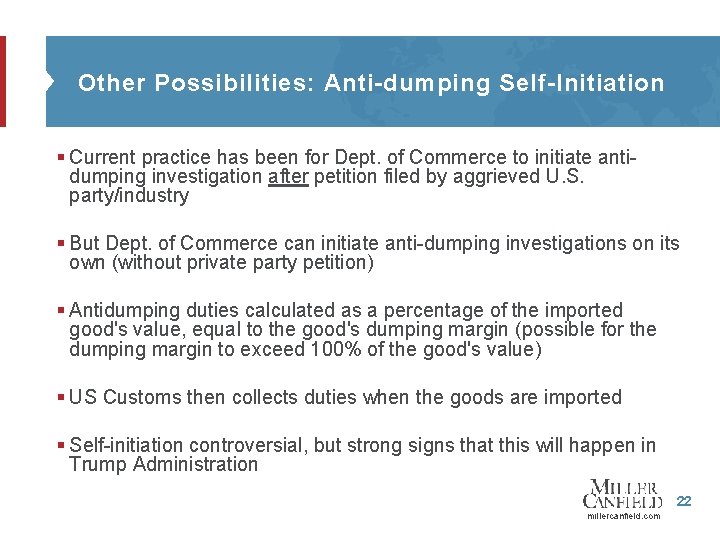 Other Possibilities: Anti-dumping Self-Initiation

▪ Current practice has been for Dept. of Commerce to initiate anti-dumping investigation after petition filed by aggrieved U.S. party/industry

▪ But Dept. of Commerce can initiate anti-dumping investigations on its own (without private party petition)

▪ Antidumping duties calculated as a percentage of the imported good's value, equal to the good's dumping margin (possible for the dumping margin to exceed 100% of the good's value)

▪ US Customs then collects duties when the goods are imported

▪ Self-initiation controversial, but strong signs that this will happen in Trump Administration

MILLER CANFIELD
millercanfield.com

22